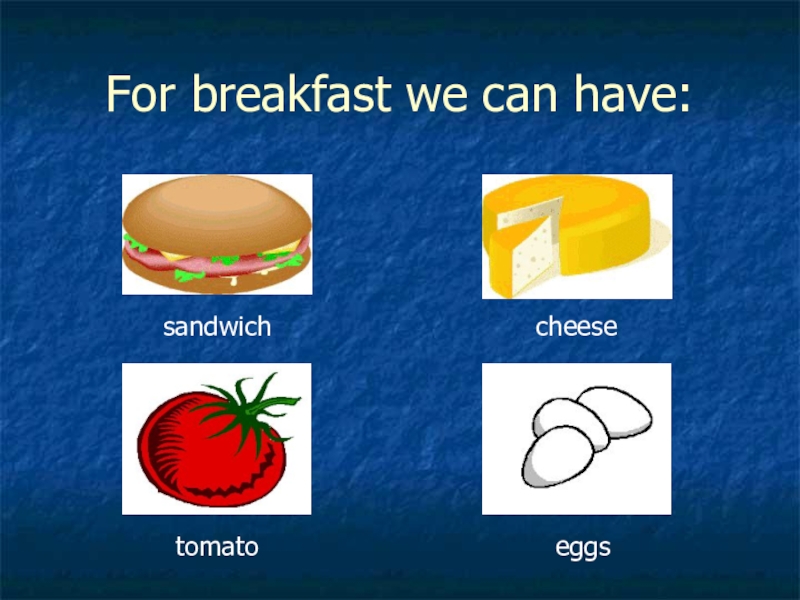 For breakfast we can have:

sandwich

cheese

tomato

eggs